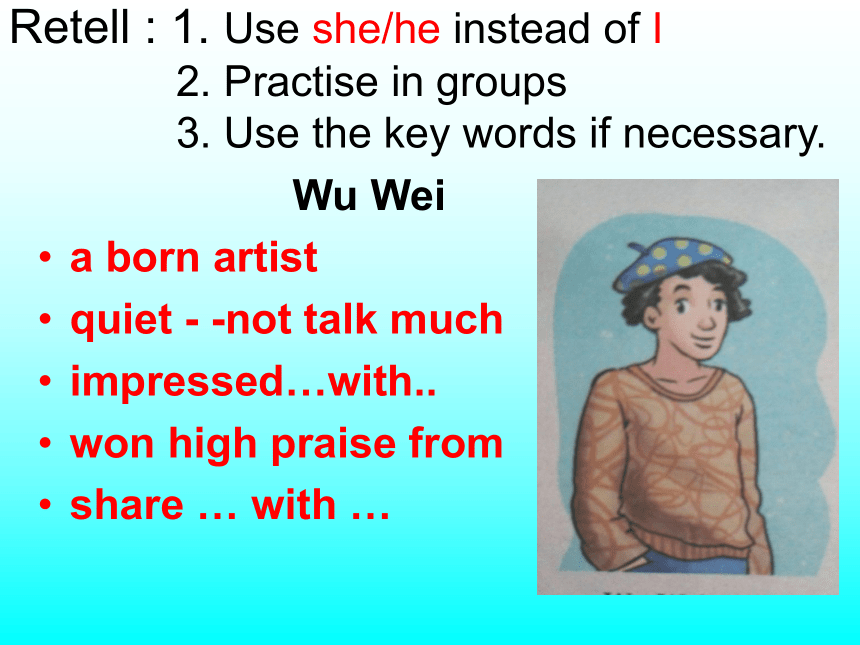 Retell : 1. Use she/he instead of I
2. Practise in groups
3. Use the key words if necessary.

Wu Wei

• a born artist
• quiet - -not talk much
• impressed…with..
• won high praise from
• share … with …